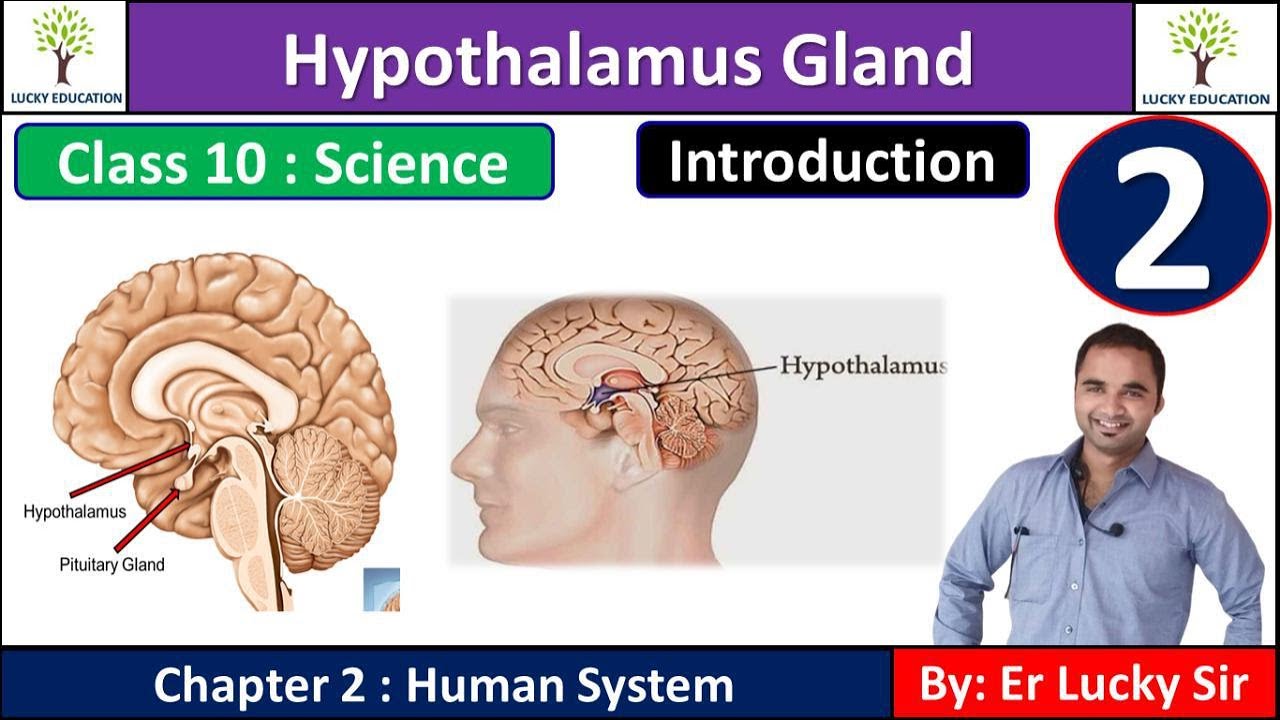 LUCKY EDUCATION

Hypothalamus Gland

LUCKY EDUCATION

Class 10 : Science

Introduction

2

Hypothalamus

Pituitary Gland

Hypothalamus

Chapter 2 : Human System

By: Er Lucky Sir